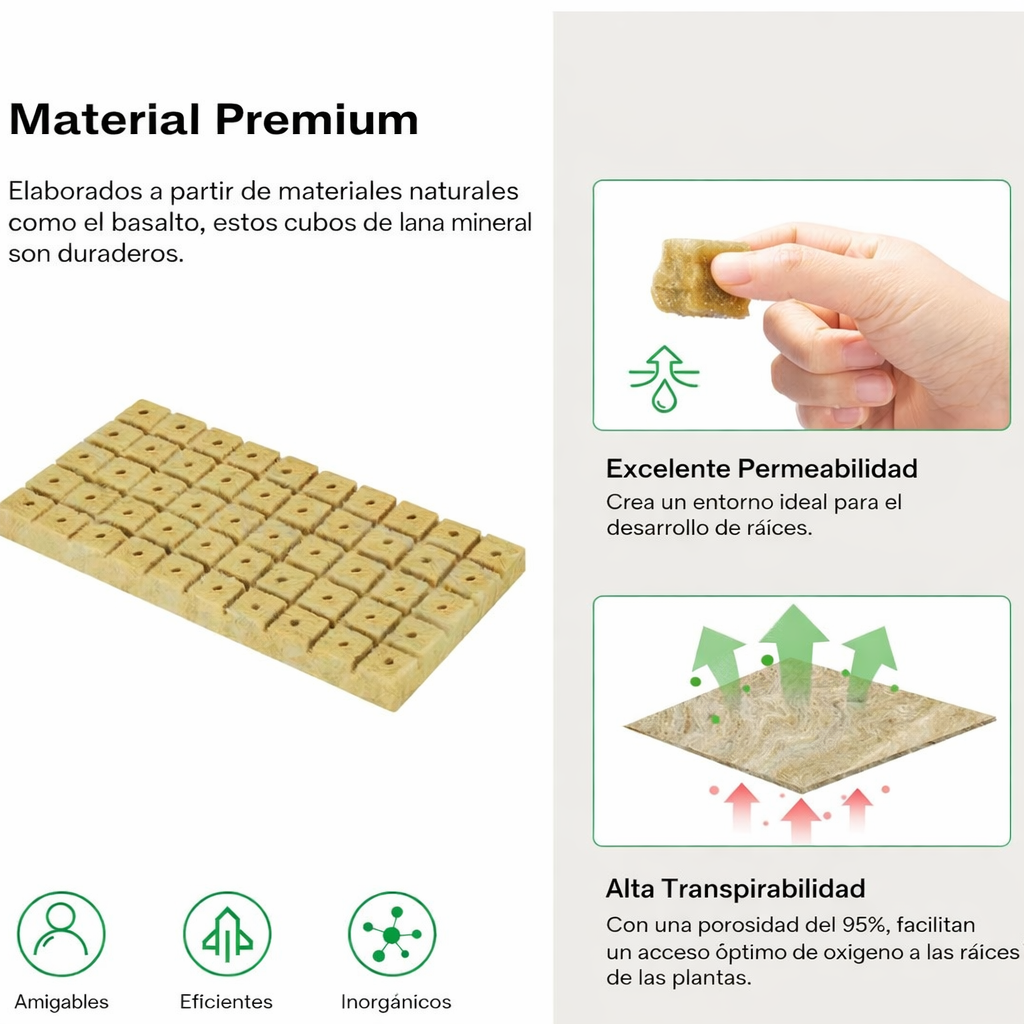 Material Premium

Elaborados a partir de materiales naturales como el basalto, estos cubos de lana mineral son duraderos.

Amigables

Eficientes

Inorgánicos

Excelente Permeabilidad

Crea un entorno ideal para el desarrollo de ráices.

Alta Transpirabilidad

Con una porosidad del 95%, facilitan un acceso óptimo de oxigeno a las ráices de las plantas.